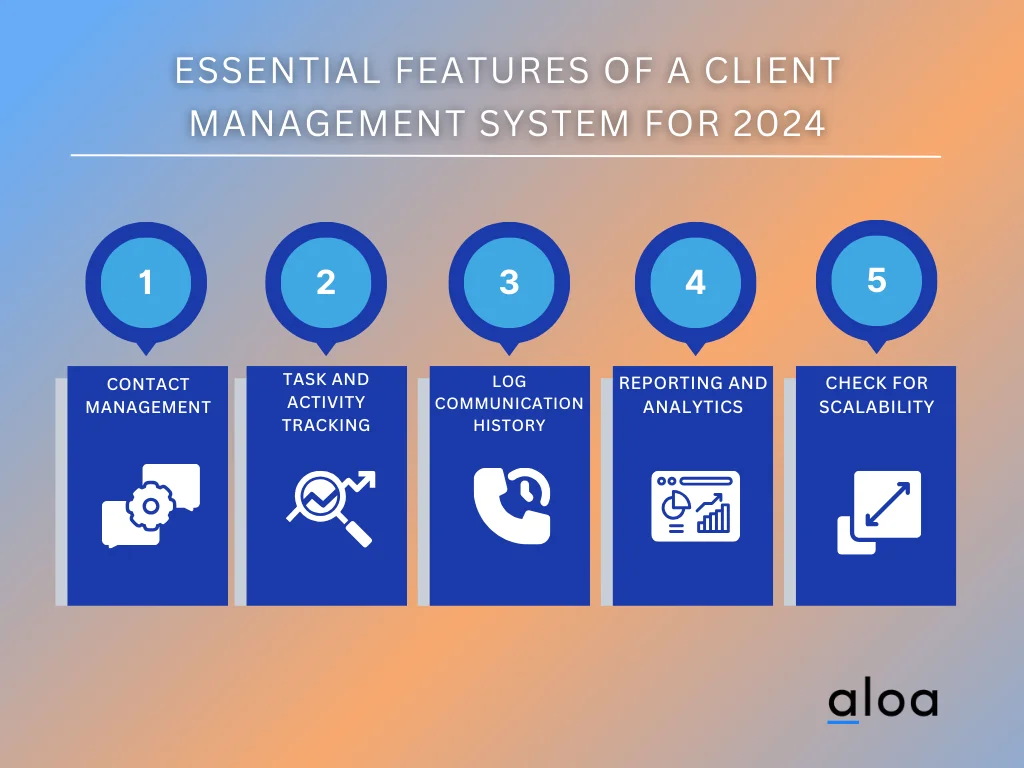 ESSENTIAL FEATURES OF A CLIENT MANAGEMENT SYSTEM FOR 2024

1
CONTACT MANAGEMENT

2
TASK AND ACTIVITY TRACKING

3
LOG COMMUNICATION HISTORY

4
REPORTING AND ANALYTICS

5
CHECK FOR SCALABILITY

aloa